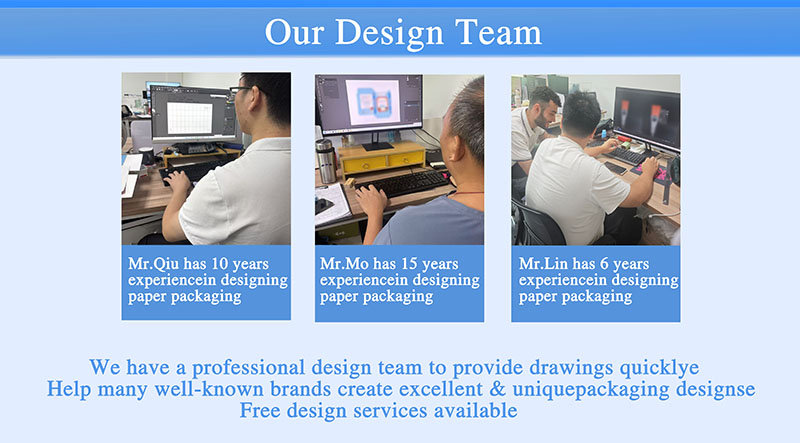 Our Design Team

Mr.Qiu has 10 years experiencein designing paper packaging

Mr.Mo has 15 years experiencein designing paper packaging

Mr.Lin has 6 years experiencein designing paper packaging

We have a professional design team to provide drawings quicklye
Help many well-known brands create excellent & uniquepackaging designse
Free design services available